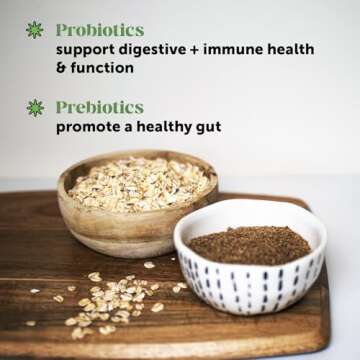 Probiotics
support digestive + immune health & function

Prebiotics
promote a healthy gut